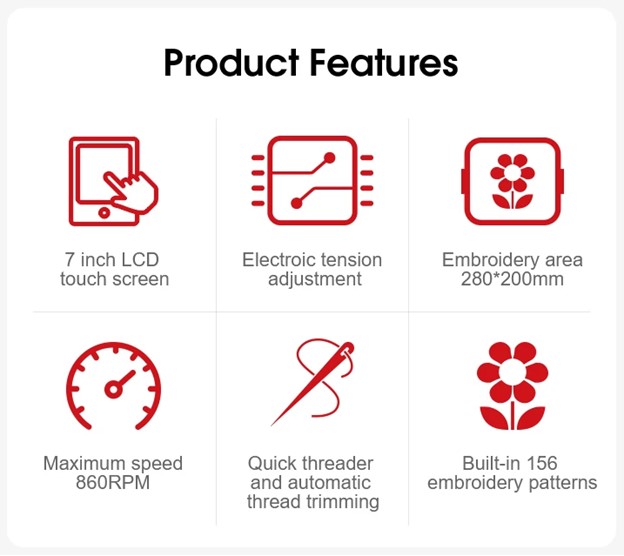 Product Features

7 inch LCD touch screen

Electroic tension adjustment

Embroidery area 280*200mm

Maximum speed 860RPM

Quick threader and automatic thread trimming

Built-in 156 embroidery patterns